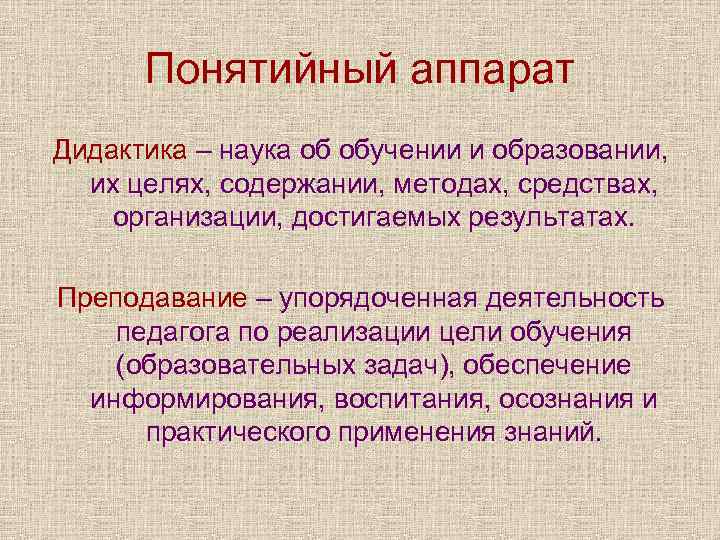 Понятийный аппарат

Дидактика – наука об обучении и образовании, их целях, содержании, методах, средствах, организации, достигаемых результатах.

Преподавание – упорядоченная деятельность педагога по реализации цели обучения (образовательных задач), обеспечение информирования, воспитания, осознания и практического применения знаний.